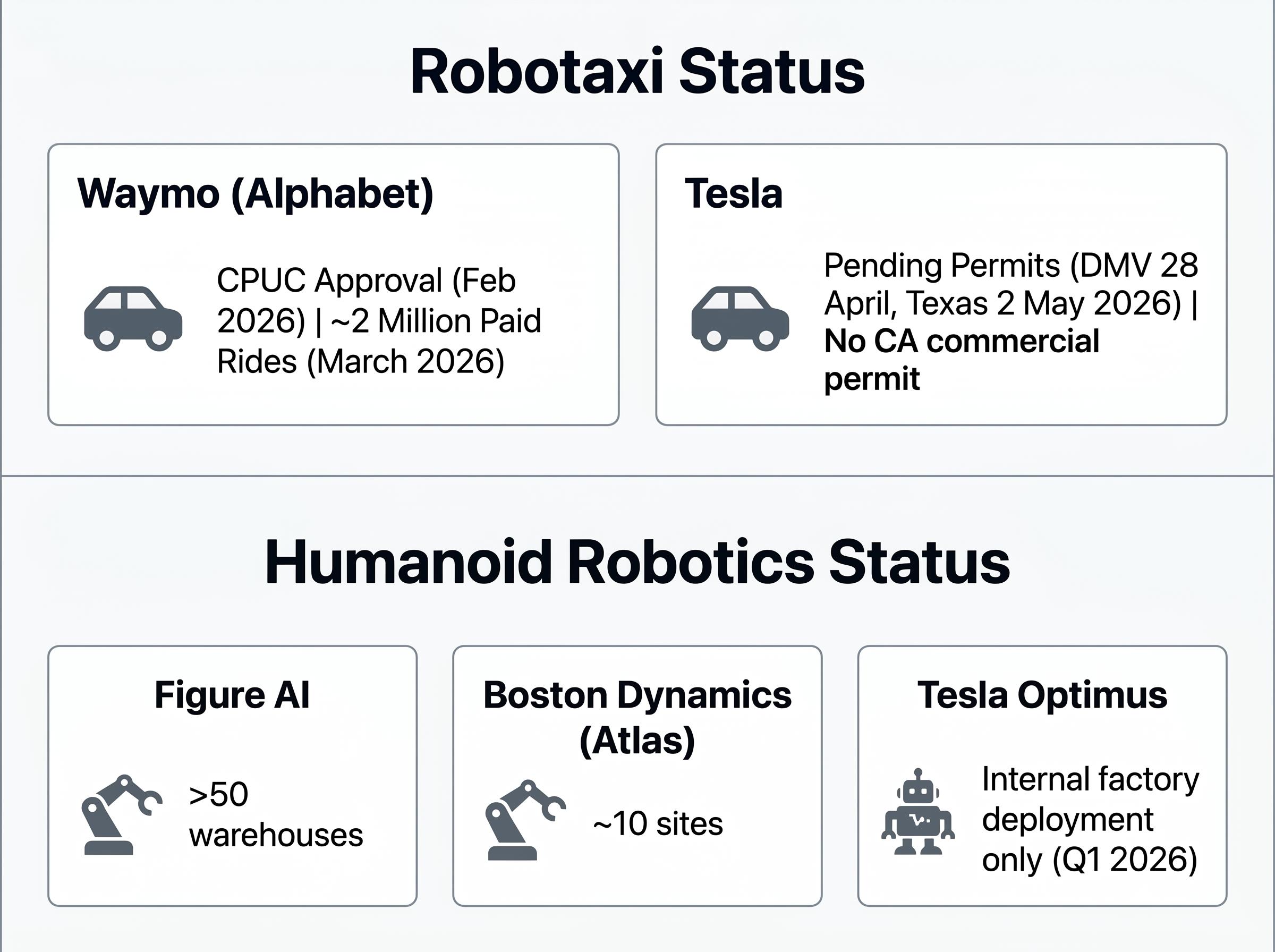 Robotaxi Status

Waymo (Alphabet)

CPUC Approval (Feb 2026) | ~2 Million Paid Rides (March 2026)

Tesla

Pending Permits (DMV 28 April, Texas 2 May 2026) | No CA commercial permit

Humanoid Robotics Status

Figure AI

>50 warehouses

Boston Dynamics (Atlas)

~10 sites

Tesla Optimus

Internal factory deployment only (Q1 2026)